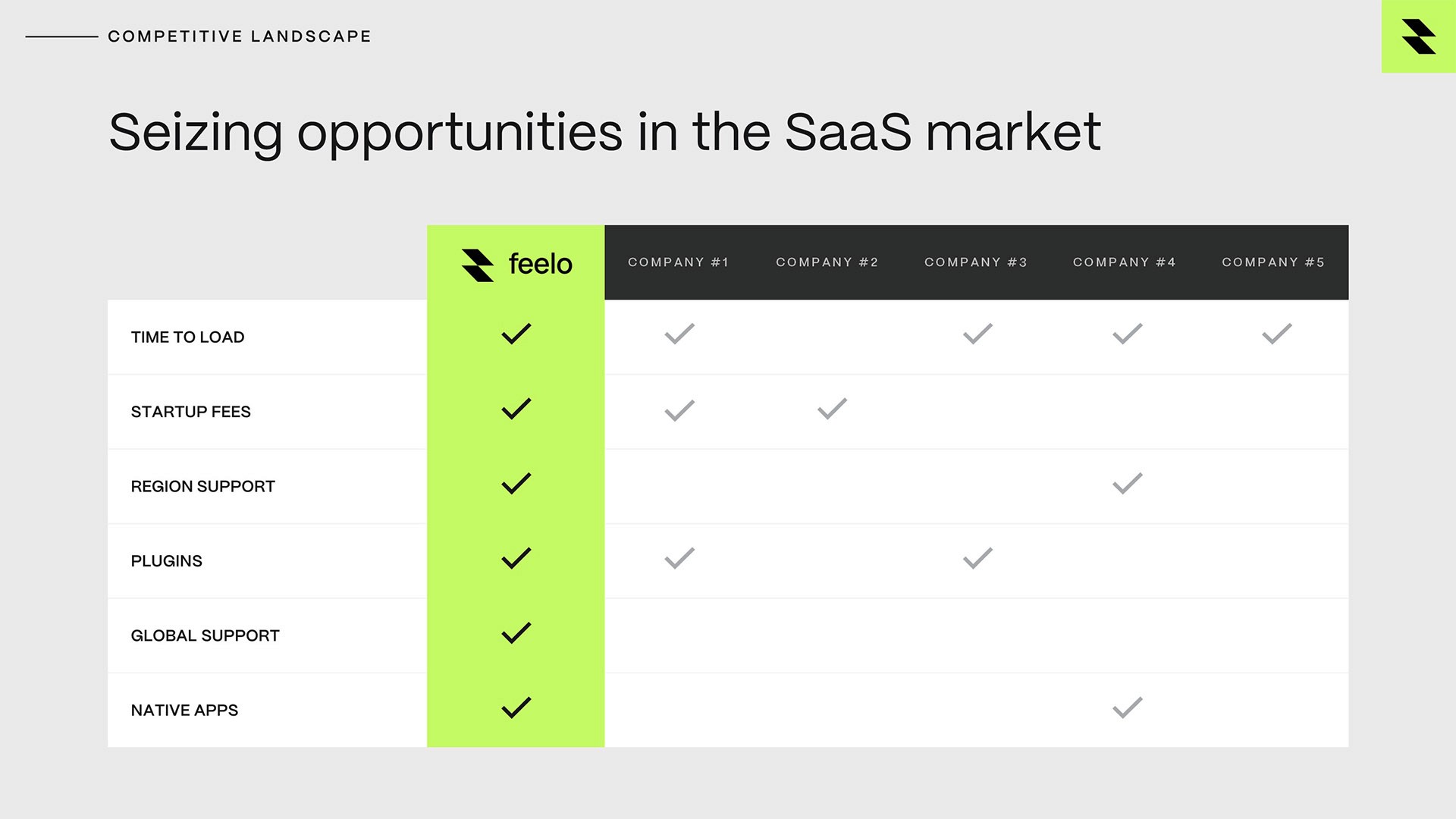 COMPETITIVE LANDSCAPE

Seizing opportunities in the SaaS market

| | feelo | COMPANY #1 | COMPANY #2 | COMPANY #3 | COMPANY #4 | COMPANY #5 |
|---|---|---|---|---|---|---|
| TIME TO LOAD | ✓ | ✓ | | ✓ | ✓ | ✓ |
| STARTUP FEES | ✓ | ✓ | ✓ | | | |
| REGION SUPPORT | ✓ | | | | ✓ | |
| PLUGINS | ✓ | ✓ | | ✓ | | |
| GLOBAL SUPPORT | ✓ | | | | | |
| NATIVE APPS | ✓ | | | | ✓ | |